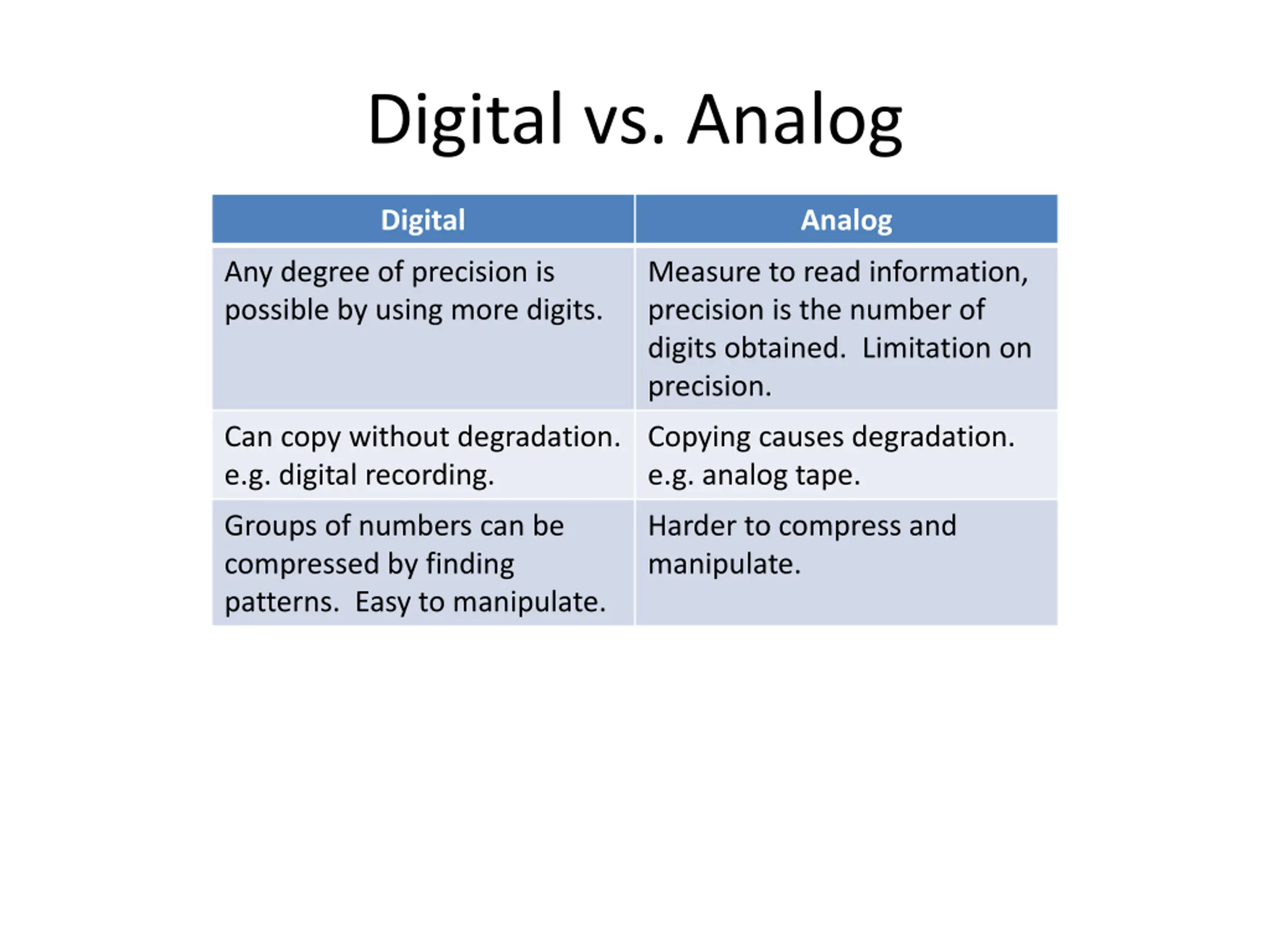 Digital vs. Analog

| Digital | Analog |
|---|---|
| Any degree of precision is possible by using more digits. | Measure to read information, precision is the number of digits obtained.  Limitation on precision. |
| Can copy without degradation. e.g. digital recording. | Copying causes degradation. e.g. analog tape. |
| Groups of numbers can be compressed by finding patterns.  Easy to manipulate. | Harder to compress and manipulate. |